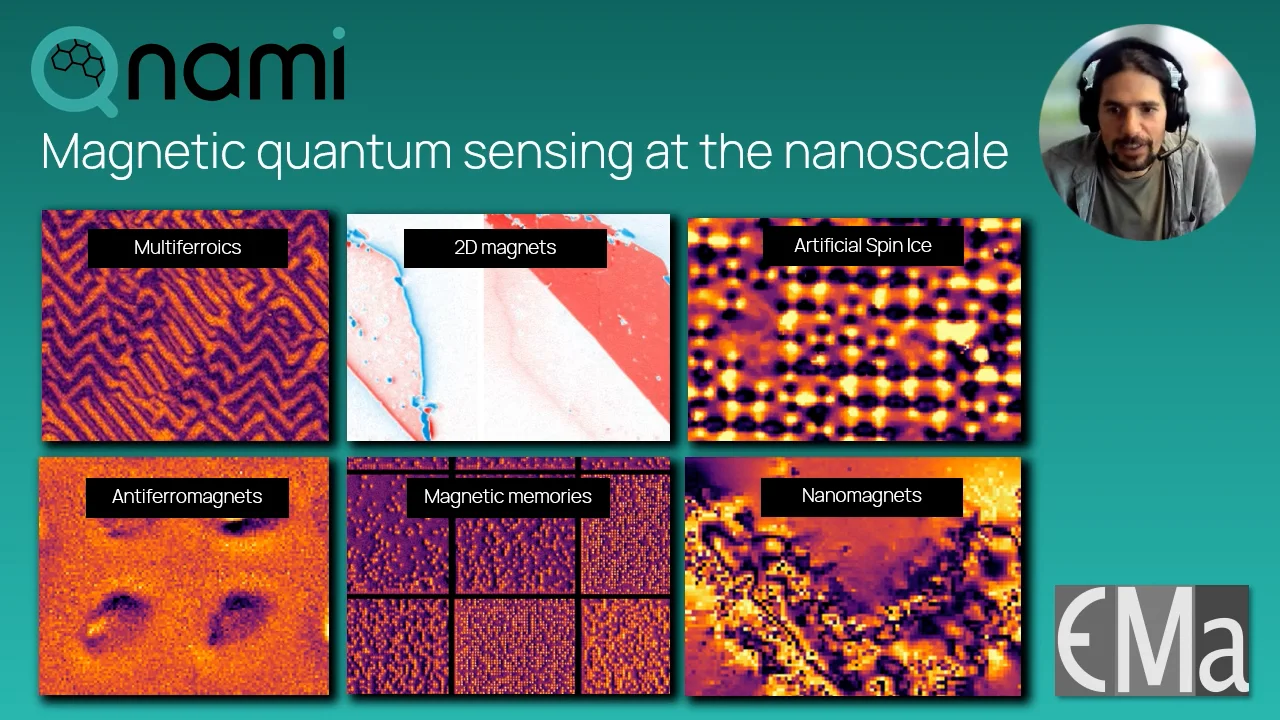 Qnami

Magnetic quantum sensing at the nanoscale

Multiferroics

2D magnets

Artificial Spin Ice

Antiferromagnets

Magnetic memories

Nanomagnets

EMa